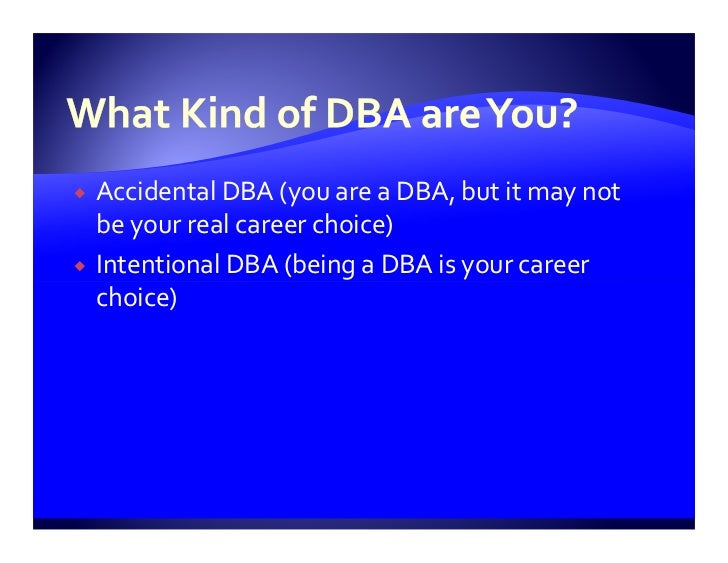 What Kind of DBA are You?

- Accidental DBA (you are a DBA, but it may not be your real career choice)
- Intentional DBA (being a DBA is your career choice)